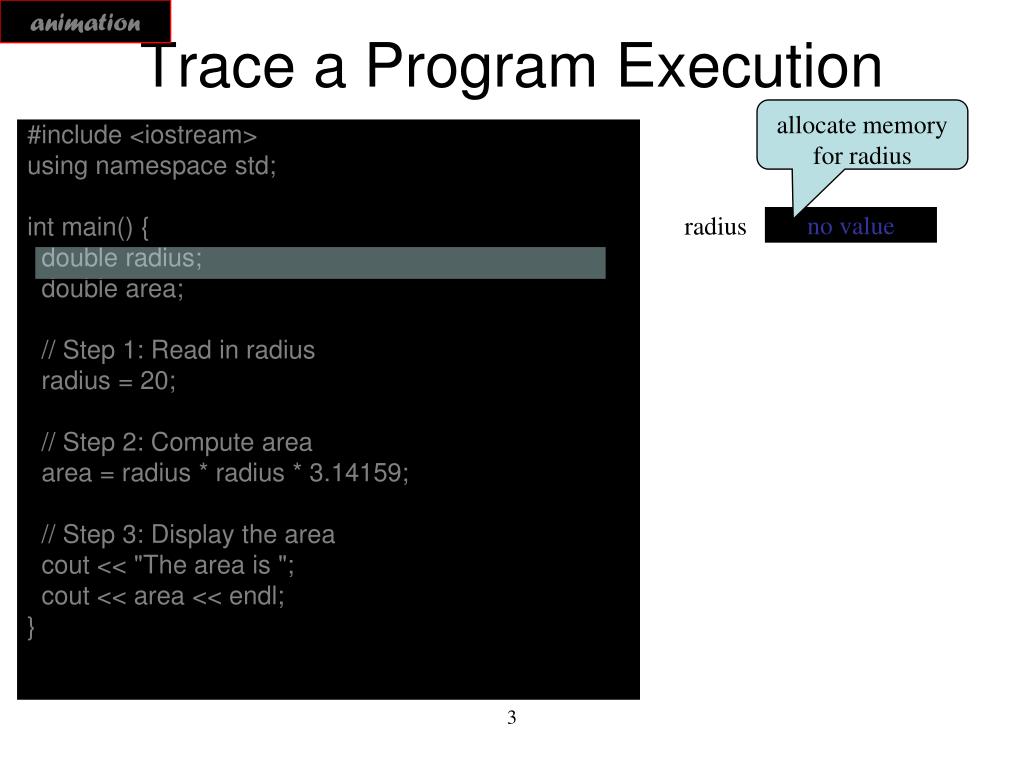 animation

Trace a Program Execution

#include <iostream>
using namespace std;

int main() {
 double radius;
 double area;

 // Step 1: Read in radius
 radius = 20;

 // Step 2: Compute area
 area = radius * radius * 3.14159;

 // Step 3: Display the area
 cout << "The area is ";
 cout << area << endl;
}

allocate memory for radius

radius

no value

3